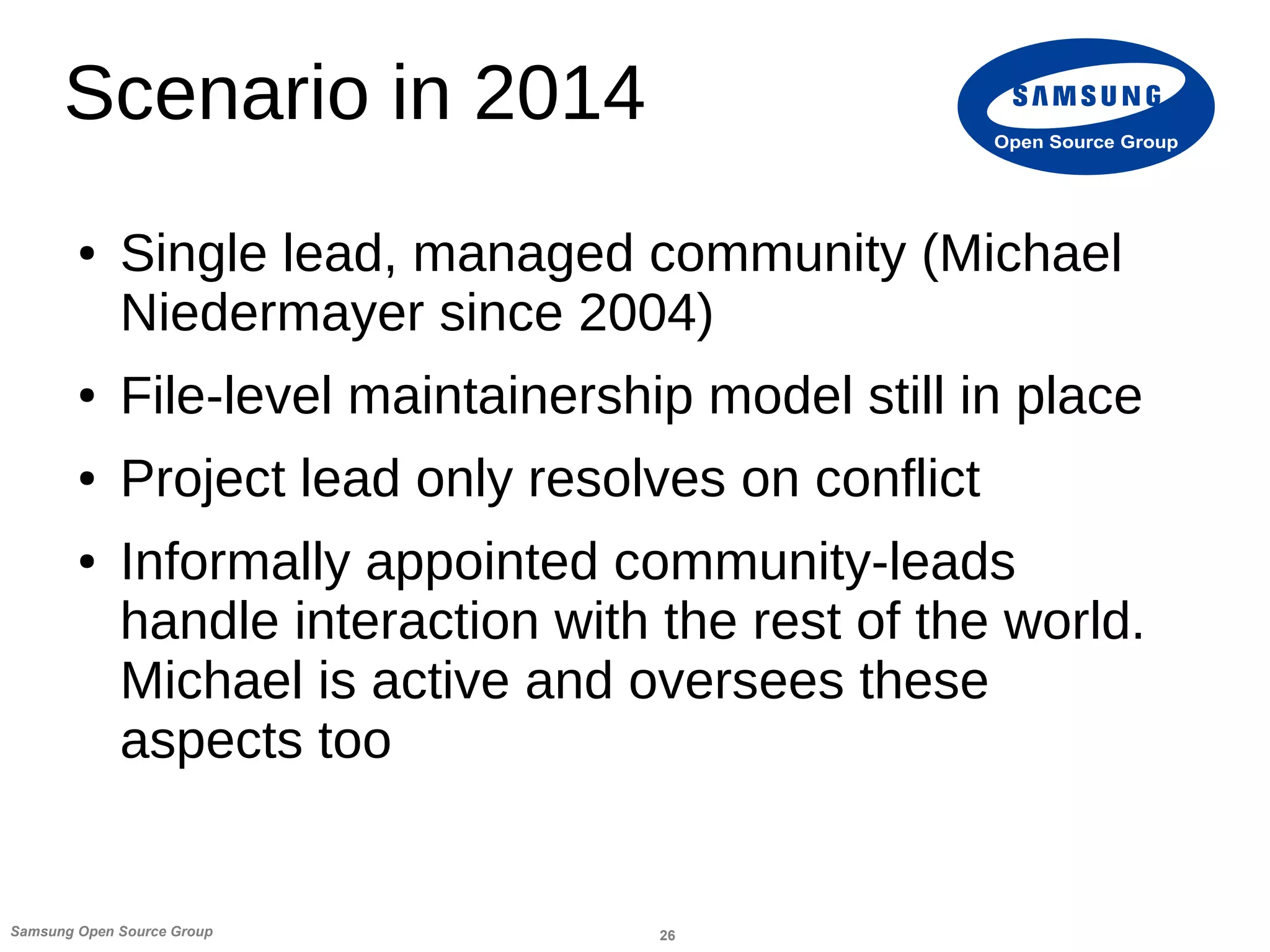 Scenario in 2014

SAMSUNG
Open Source Group

• Single lead, managed community (Michael Niedermayer since 2004)
• File-level maintainership model still in place
• Project lead only resolves on conflict
• Informally appointed community-leads handle interaction with the rest of the world. Michael is active and oversees these aspects too

Samsung Open Source Group
26